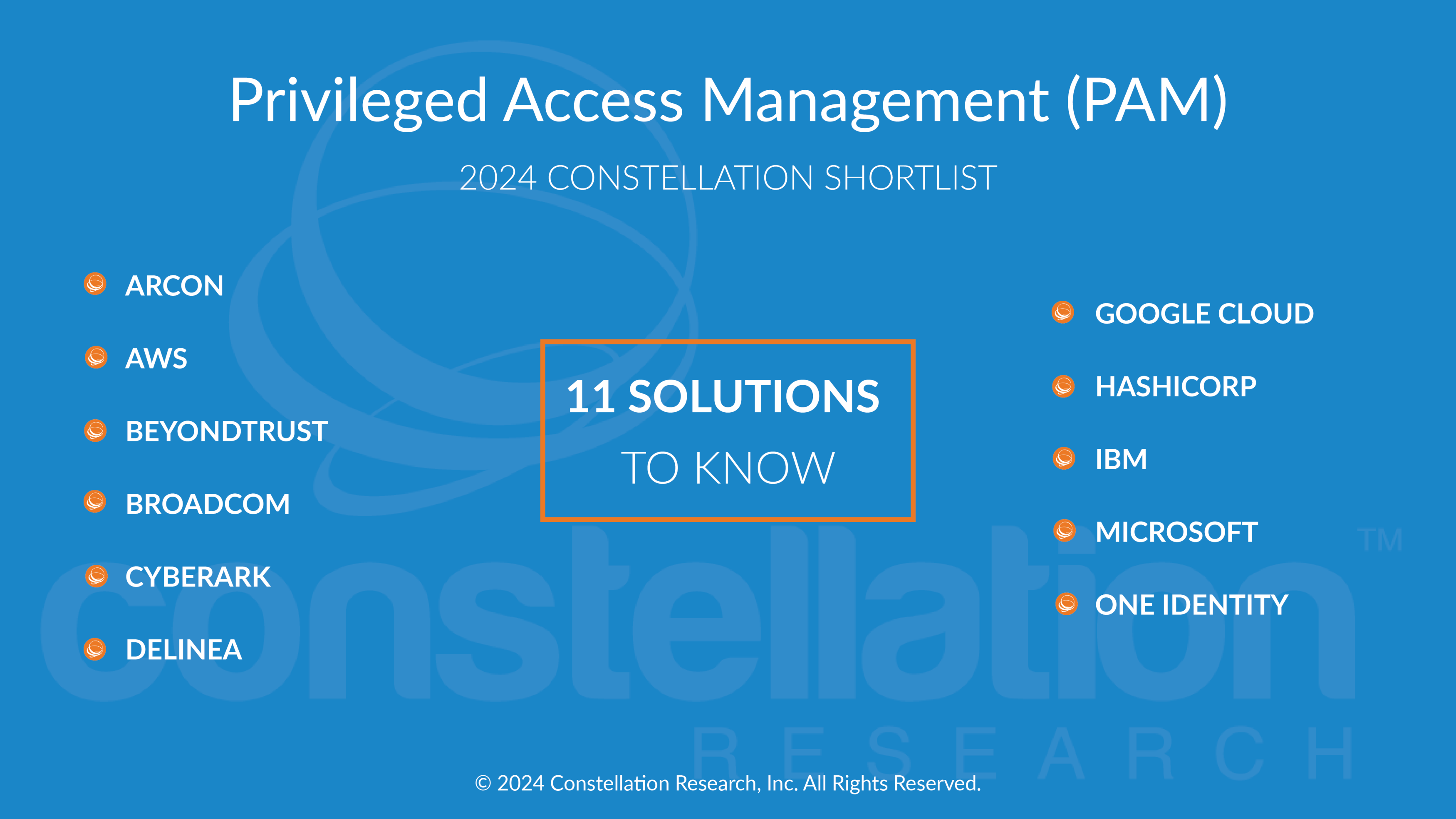 Privileged Access Management (PAM)

2024 CONSTELLATION SHORTLIST

ARCON

AWS

BEYONDTRUST

BROADCOM

CYBERARK

DELINEA

11 SOLUTIONS TO KNOW

GOOGLE CLOUD

HASHICORP

IBM

MICROSOFT

ONE IDENTITY

constellation™ RESEARCH

© 2024 Constellation Research, Inc. All Rights Reserved.